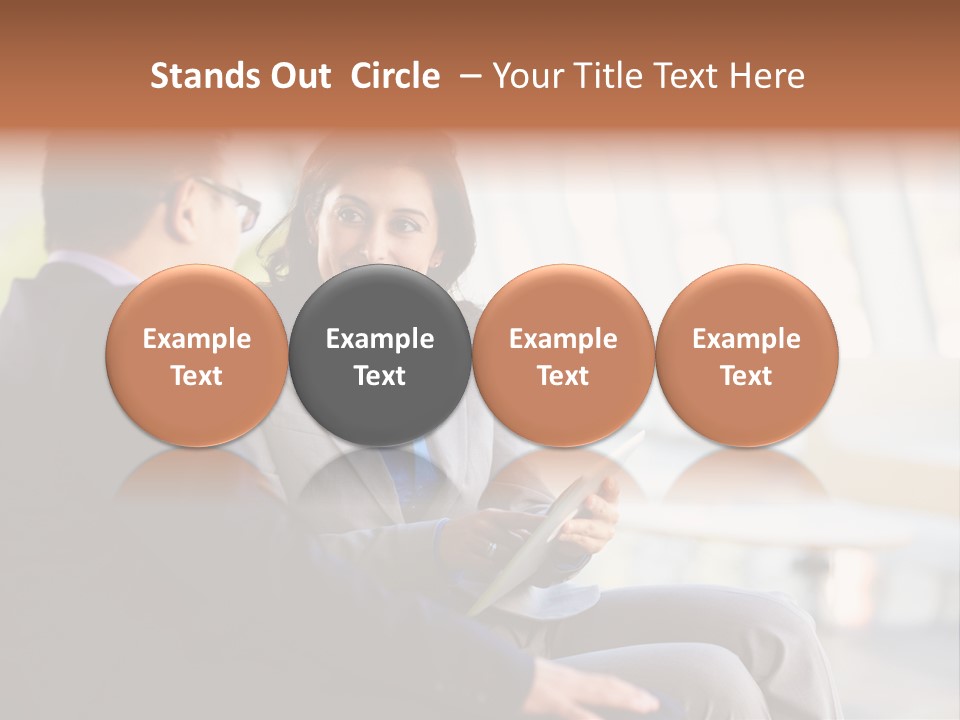 Stands Out Circle – Your Title Text Here

Example Text

Example Text

Example Text

Example Text